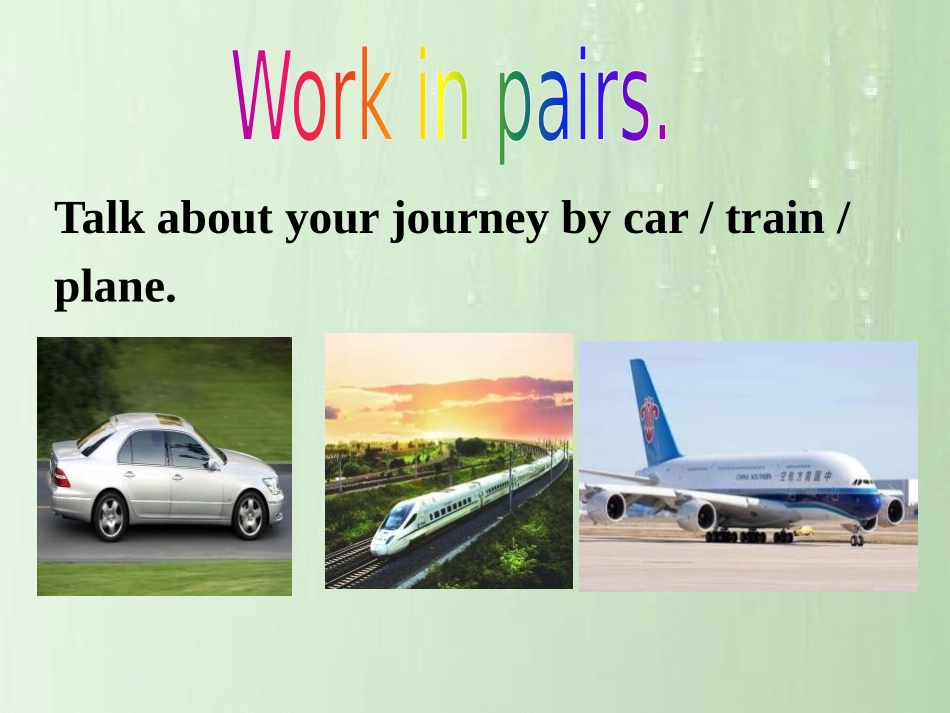 Work in pairs.

Talk about your journey by car / train / plane.

CHINA SOUTHERN 中国南方航空